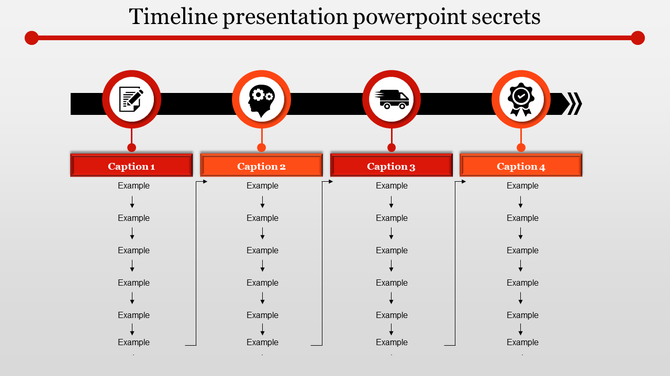 Timeline presentation powerpoint secrets

Caption 1

Example
Example
Example
Example
Example
Example

Caption 2

Example
Example
Example
Example
Example
Example

Caption 3

Example
Example
Example
Example
Example
Example

Caption 4

Example
Example
Example
Example
Example
Example